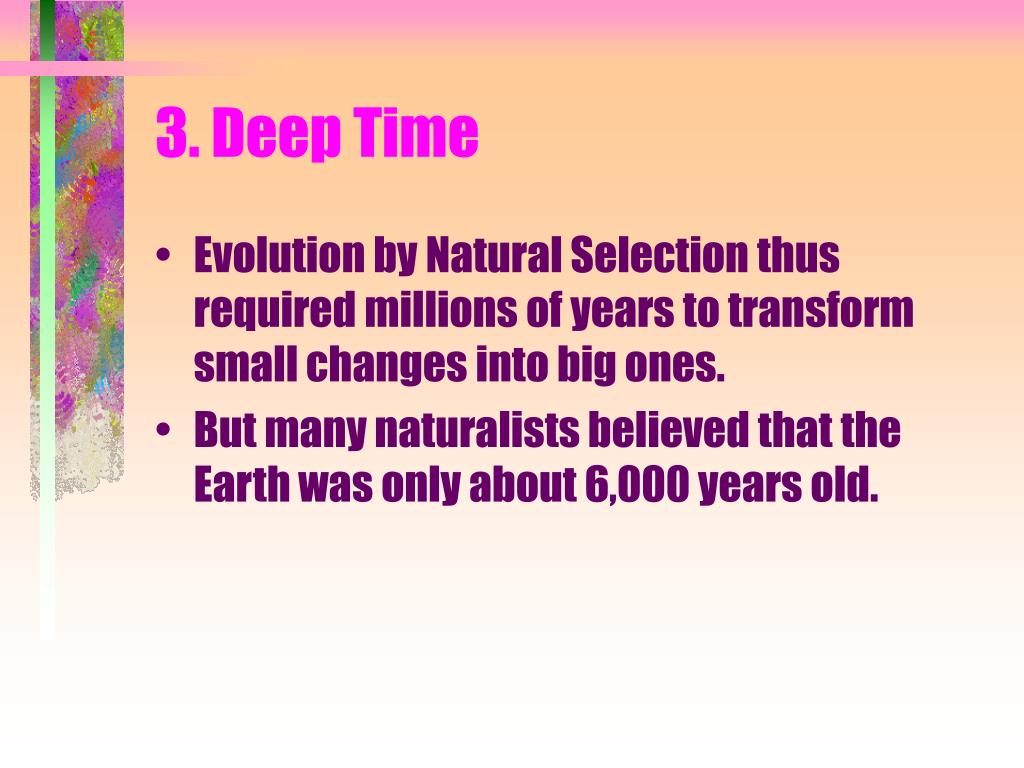 3. Deep Time

• Evolution by Natural Selection thus required millions of years to transform small changes into big ones.
• But many naturalists believed that the Earth was only about 6,000 years old.